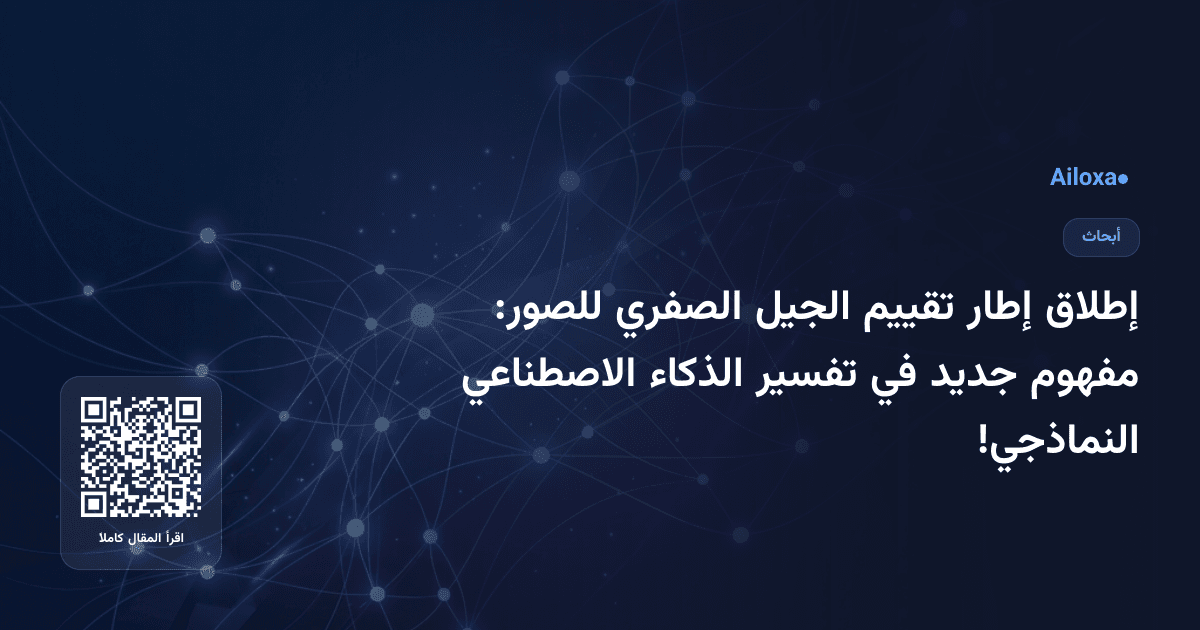 Ailoxa

أبحاث

إطلاق إطار تقييم الجيل الصفري للصور: مفهوم جديد في تفسير الذكاء الاصطناعي النماذجي!

اقرأ المقال كاملا